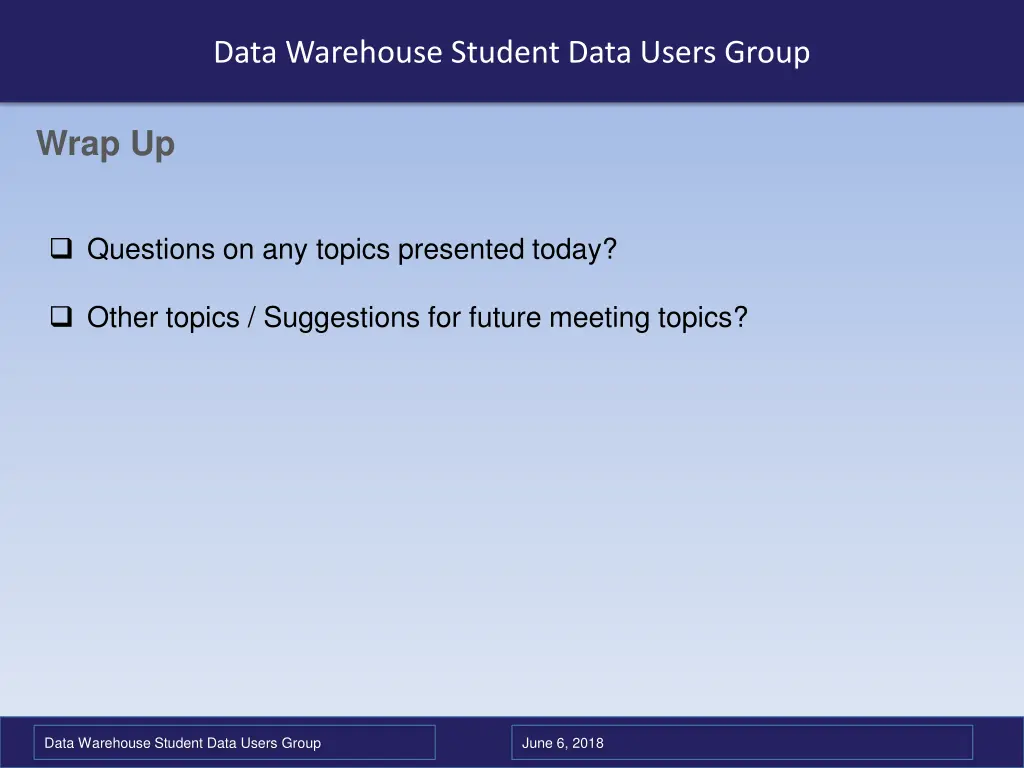 Data Warehouse Student Data Users Group

Wrap Up

❑ Questions on any topics presented today?

❑ Other topics / Suggestions for future meeting topics?

Data Warehouse Student Data Users Group

June 6, 2018